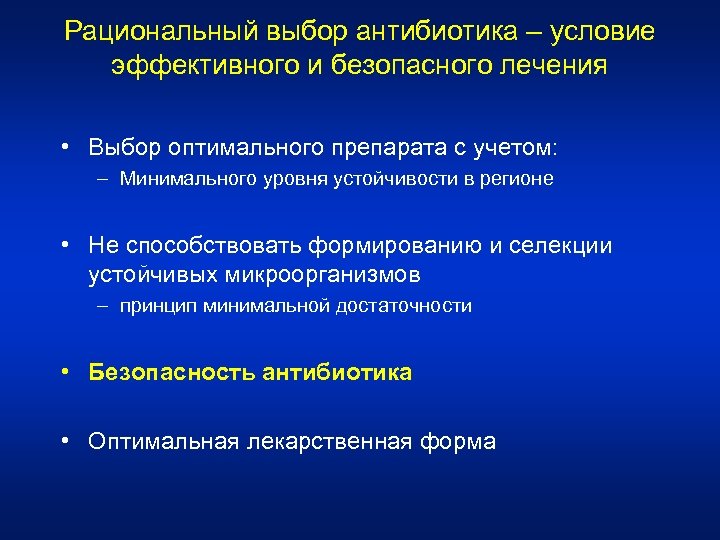 Рациональный выбор антибиотика – условие эффективного и безопасного лечения

• Выбор оптимального препарата с учетом:
– Минимального уровня устойчивости в регионе

• Не способствовать формированию и селекции устойчивых микроорганизмов
– принцип минимальной достаточности

• Безопасность антибиотика

• Оптимальная лекарственная форма